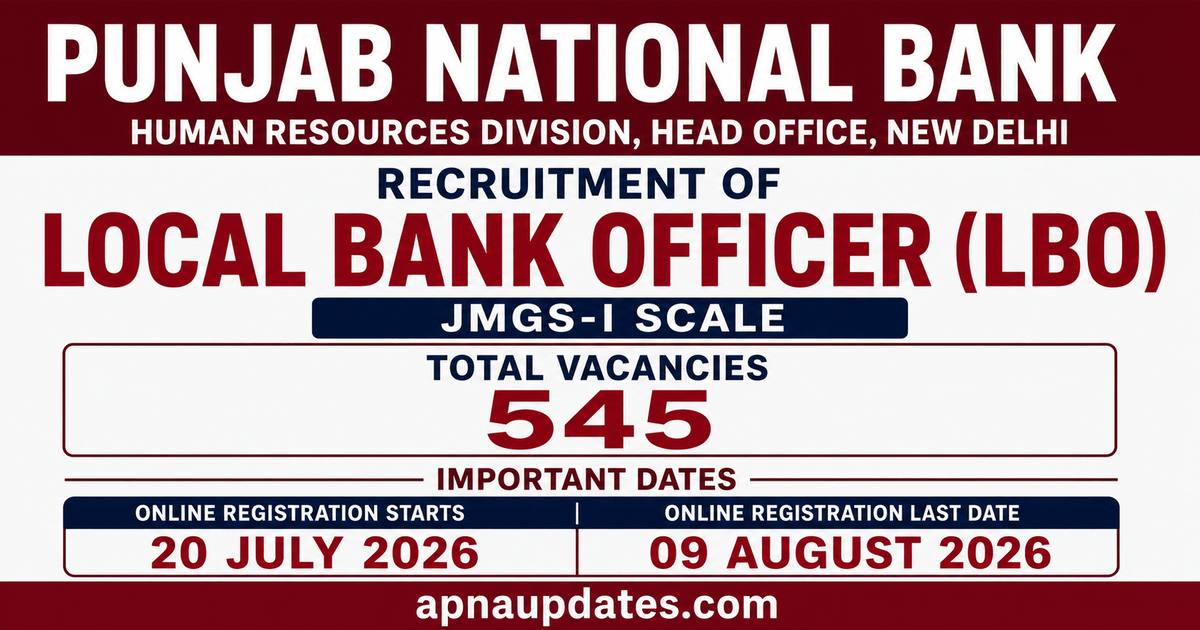 PUNJAB NATIONAL BANK
HUMAN RESOURCES DIVISION, HEAD OFFICE, NEW DELHI

RECRUITMENT OF
LOCAL BANK OFFICER (LBO)
JMGS-I SCALE

TOTAL VACANCIES
545

IMPORTANT DATES

| ONLINE REGISTRATION STARTS | ONLINE REGISTRATION LAST DATE |
|---|---|
| 20 JULY 2026 | 09 AUGUST 2026 |

apnaupdates.com